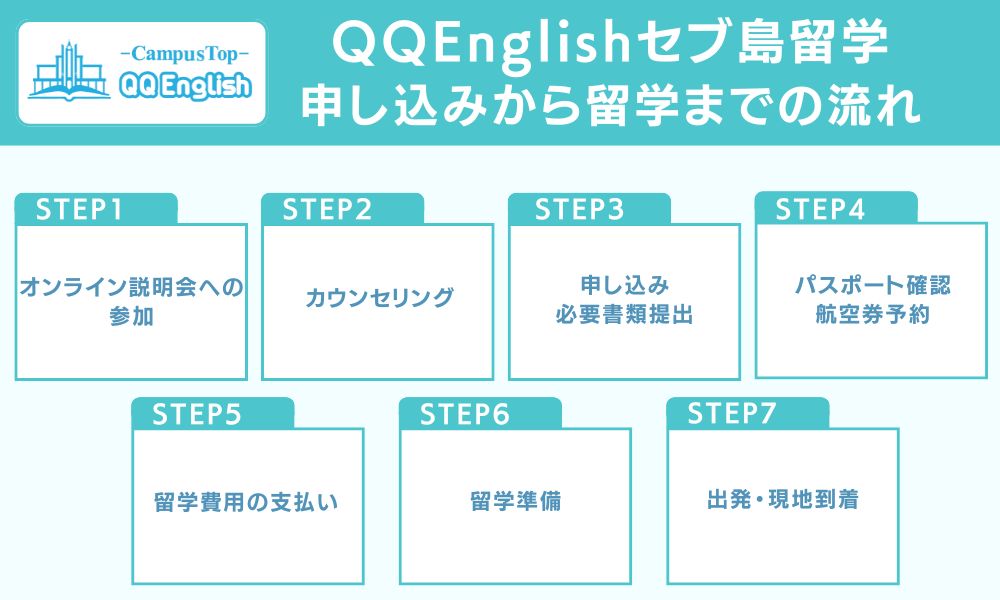 -CampusTop-
QQ English

QQEnglishセブ島留学
申し込みから留学までの流れ

STEP1
オンライン説明会への参加

STEP2
カウンセリング

STEP3
申し込み
必要書類提出

STEP4
パスポート確認
航空券予約

STEP5
留学費用の支払い

STEP6
留学準備

STEP7
出発・現地到着